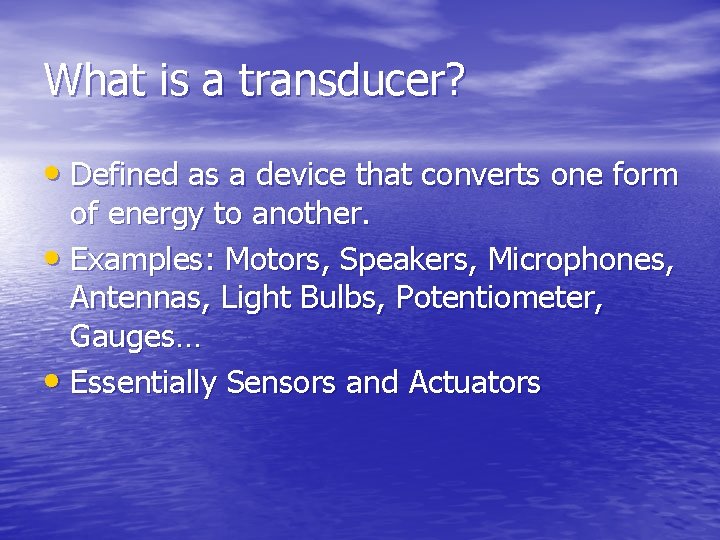 What is a transducer?

• Defined as a device that converts one form of energy to another.
• Examples: Motors, Speakers, Microphones, Antennas, Light Bulbs, Potentiometer, Gauges…
• Essentially Sensors and Actuators